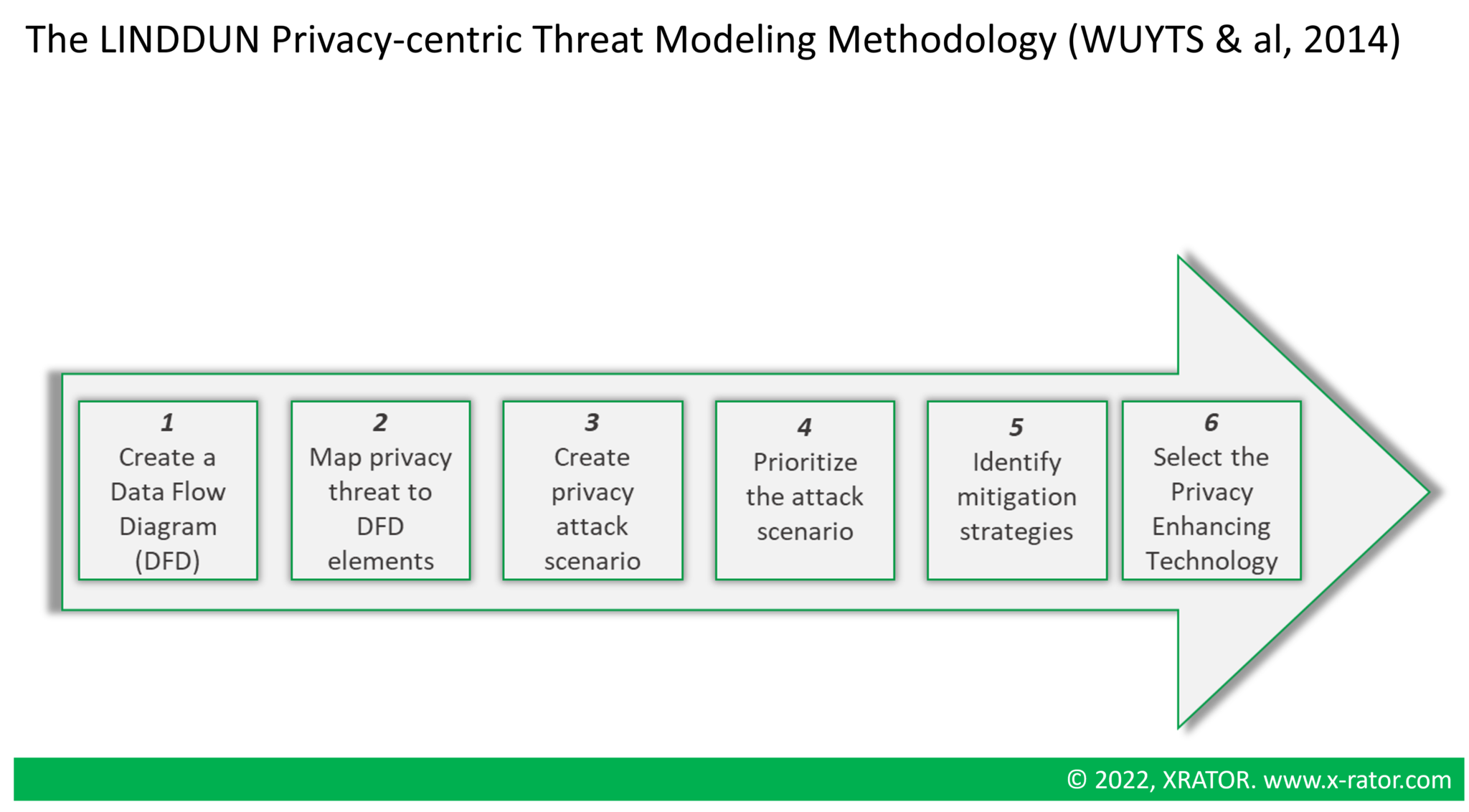 The LINDDUN Privacy-centric Threat Modeling Methodology (WUYTS & al, 2014)

1
Create a Data Flow Diagram (DFD)

2
Map privacy threat to DFD elements

3
Create privacy attack scenario

4
Prioritize the attack scenario

5
Identify mitigation strategies

6
Select the Privacy Enhancing Technology

© 2022, XRATOR. www.x-rator.com